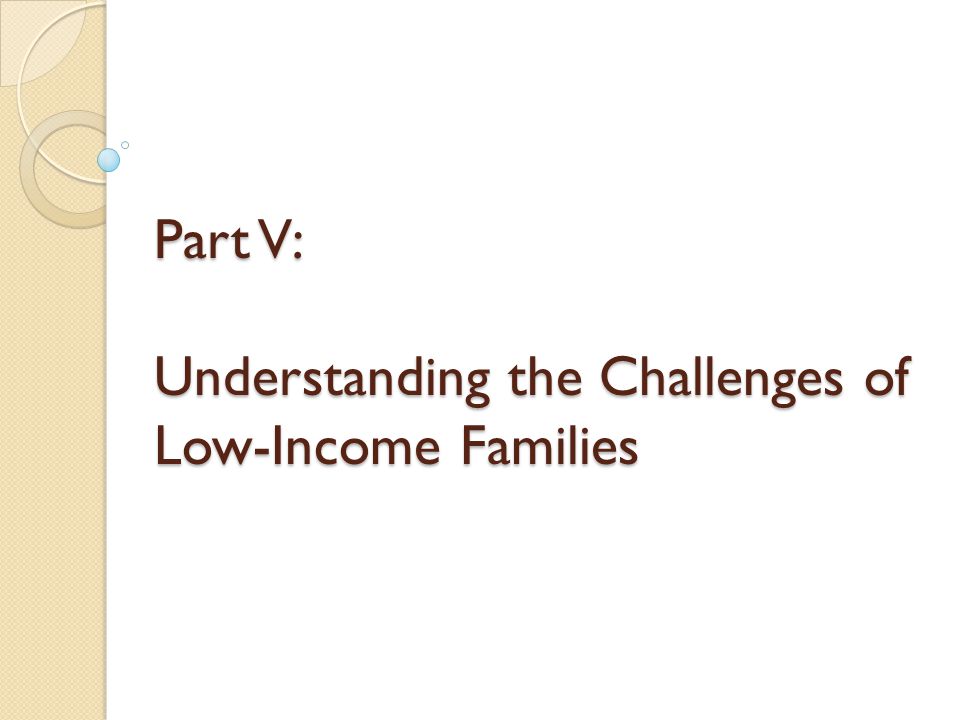 Part V:

Understanding the Challenges of Low-Income Families